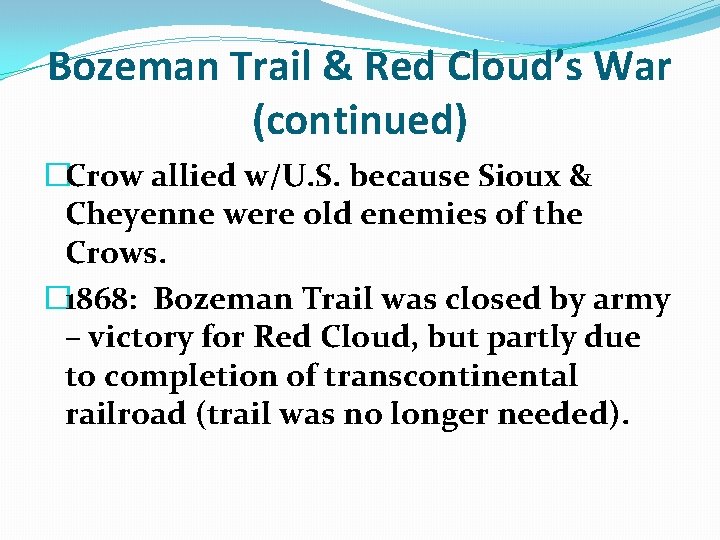 Bozeman Trail & Red Cloud's War (continued)

Crow allied w/U.S. because Sioux & Cheyenne were old enemies of the Crows.

1868: Bozeman Trail was closed by army – victory for Red Cloud, but partly due to completion of transcontinental railroad (trail was no longer needed).